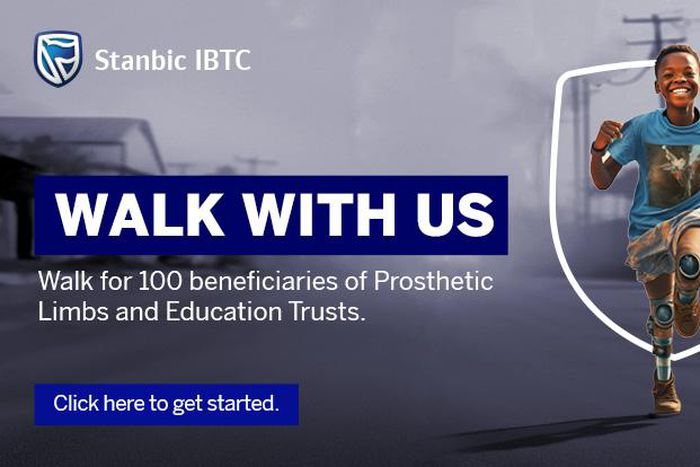 Stanbic IBTC

WALK WITH US

Walk for 100 beneficiaries of Prosthetic Limbs and Education Trusts.

Click here to get started.